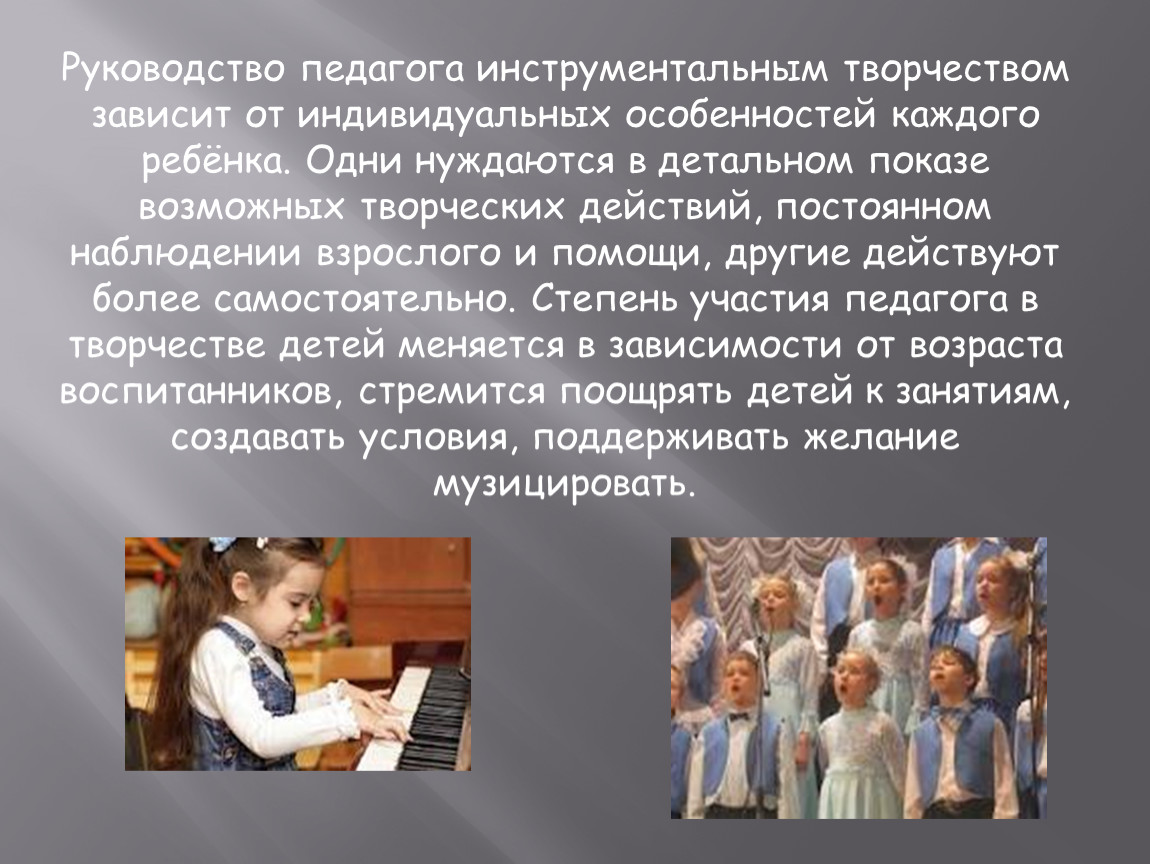 Руководство педагога инструментальным творчеством зависит от индивидуальных особенностей каждого ребёнка. Одни нуждаются в детальном показе возможных творческих действий, постоянном наблюдении взрослого и помощи, другие действуют более самостоятельно. Степень участия педагога в творчестве детей меняется в зависимости от возраста воспитанников, стремится поощрять детей к занятиям, создавать условия, поддерживать желание музицировать.